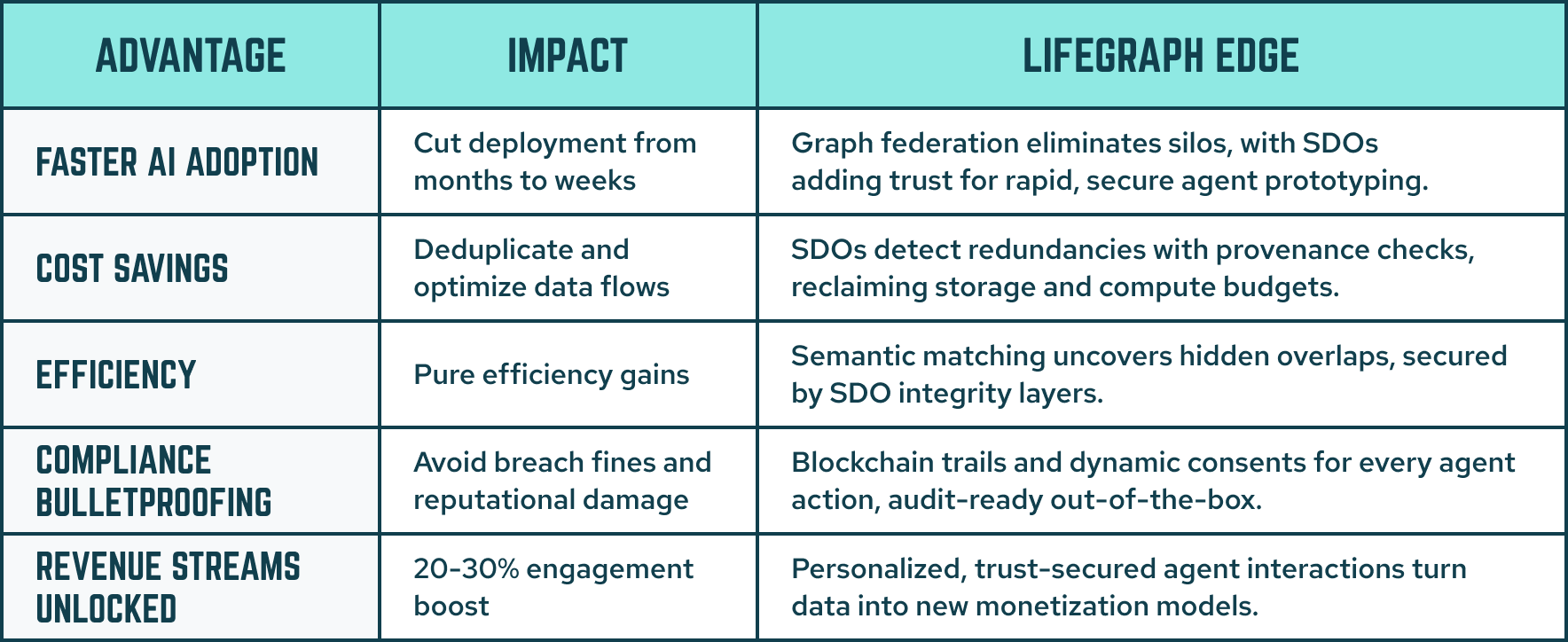 | ADVANTAGE | IMPACT | LIFEGRAPH EDGE |
|---|---|---|
| FASTER AI ADOPTION | Cut deployment from months to weeks | Graph federation eliminates silos, with SDOs adding trust for rapid, secure agent prototyping. |
| COST SAVINGS | Deduplicate and optimize data flows | SDOs detect redundancies with provenance checks, reclaiming storage and compute budgets. |
| EFFICIENCY | Pure efficiency gains | Semantic matching uncovers hidden overlaps, secured by SDO integrity layers. |
| COMPLIANCE BULLETPROOFING | Avoid breach fines and reputational damage | Blockchain trails and dynamic consents for every agent action, audit-ready out-of-the-box. |
| REVENUE STREAMS UNLOCKED | 20-30% engagement boost | Personalized, trust-secured agent interactions turn data into new monetization models. |